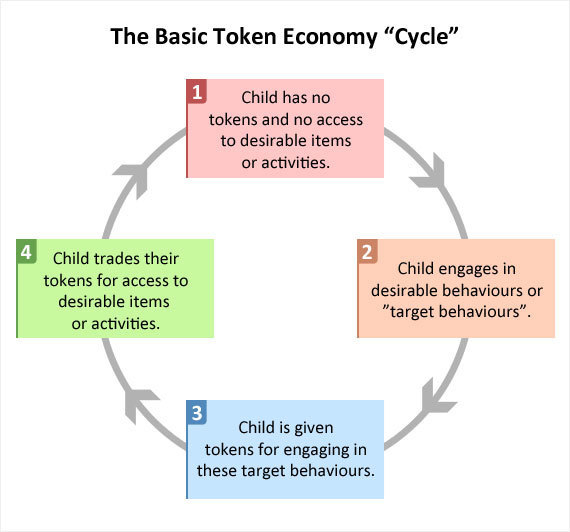 The Basic Token Economy “Cycle”

1 Child has no tokens and no access to desirable items or activities.

2 Child engages in desirable behaviours or ”target behaviours”.

3 Child is given tokens for engaging in these target behaviours.

4 Child trades their tokens for access to desirable items or activities.